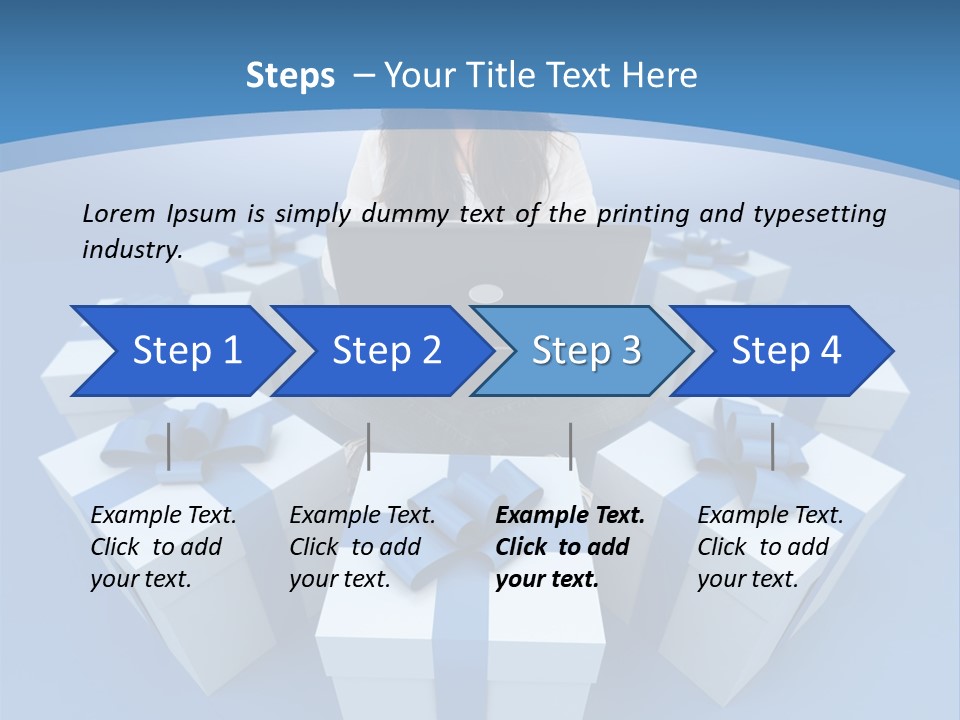 Steps – Your Title Text Here

Lorem Ipsum is simply dummy text of the printing and typesetting industry.

Step 1

Step 2

Step 3

Step 4

Example Text. Click to add your text.

Example Text. Click to add your text.

Example Text. Click to add your text.

Example Text. Click to add your text.